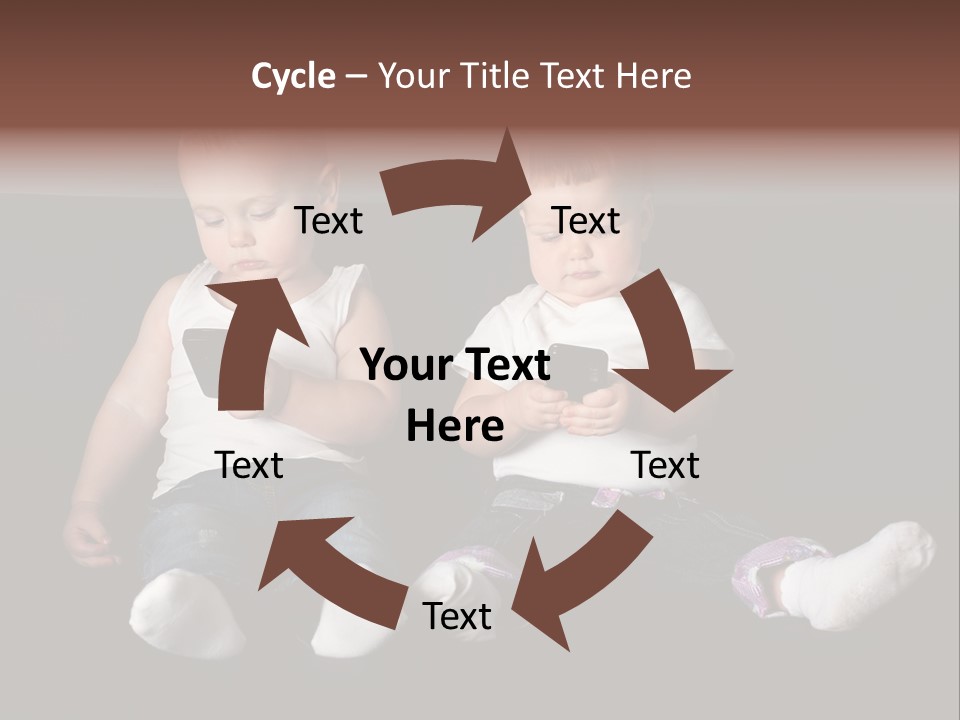 Cycle – Your Title Text Here

Text

Text

Your Text Here

Text

Text

Text